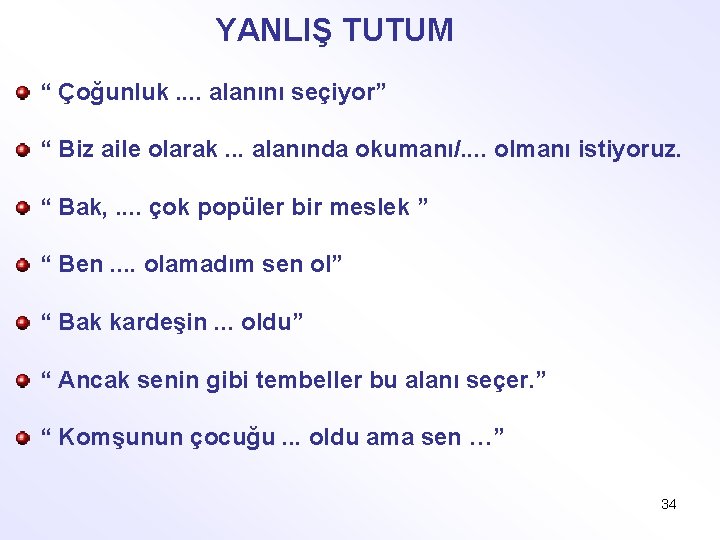 YANLIŞ TUTUM

“ Çoğunluk .... alanını seçiyor”

“ Biz aile olarak ... alanında okumanı/.... olmanı istiyoruz.

“ Bak, .... çok popüler bir meslek ”

“ Ben .... olamadım sen ol”

“ Bak kardeşin ... oldu”

“ Ancak senin gibi tembeller bu alanı seçer.”

“ Komşunun çocuğu ... oldu ama sen …”

34